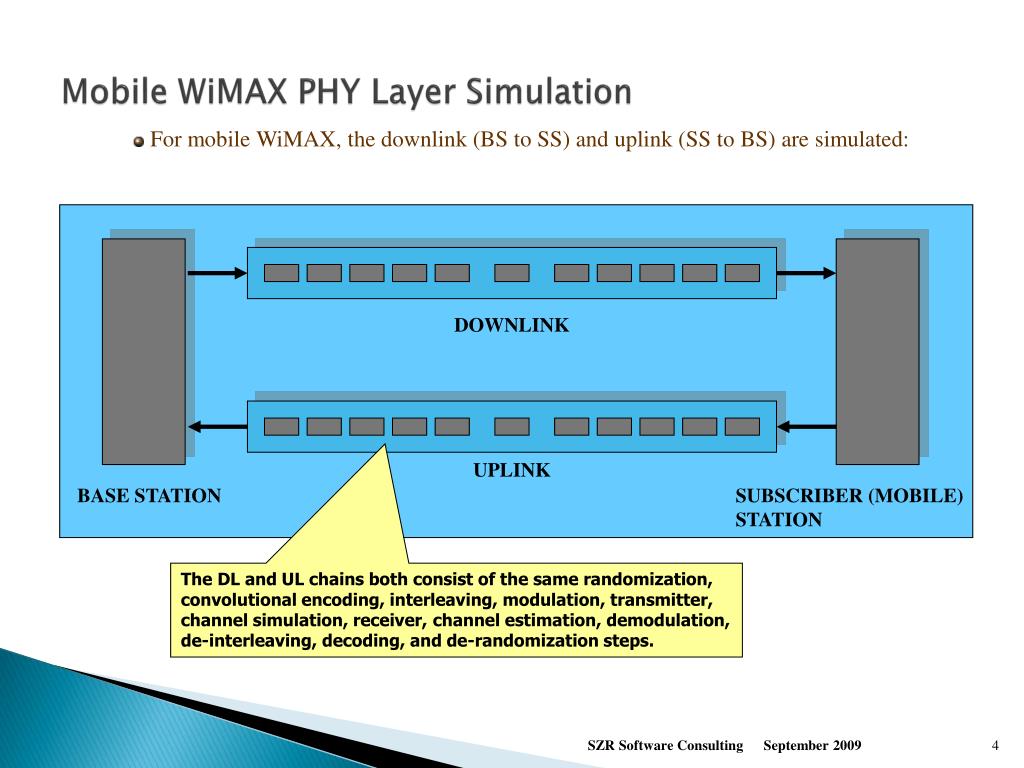 Mobile WiMAX PHY Layer Simulation

For mobile WiMAX, the downlink (BS to SS) and uplink (SS to BS) are simulated:

DOWNLINK

UPLINK

BASE STATION

SUBSCRIBER (MOBILE) STATION

The DL and UL chains both consist of the same randomization, convolutional encoding, interleaving, modulation, transmitter, channel simulation, receiver, channel estimation, demodulation, de-interleaving, decoding, and de-randomization steps.

SZR Software Consulting September 2009 4